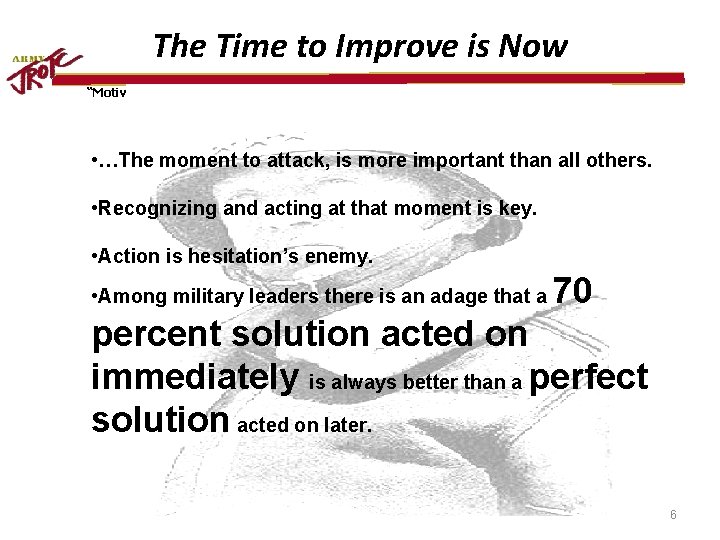 ARMY JROTC

The Time to Improve is Now

"Motiv

•…The moment to attack, is more important than all others.

•Recognizing and acting at that moment is key.

•Action is hesitation's enemy.

•Among military leaders there is an adage that a 70 percent solution acted on immediately is always better than a perfect solution acted on later.

6